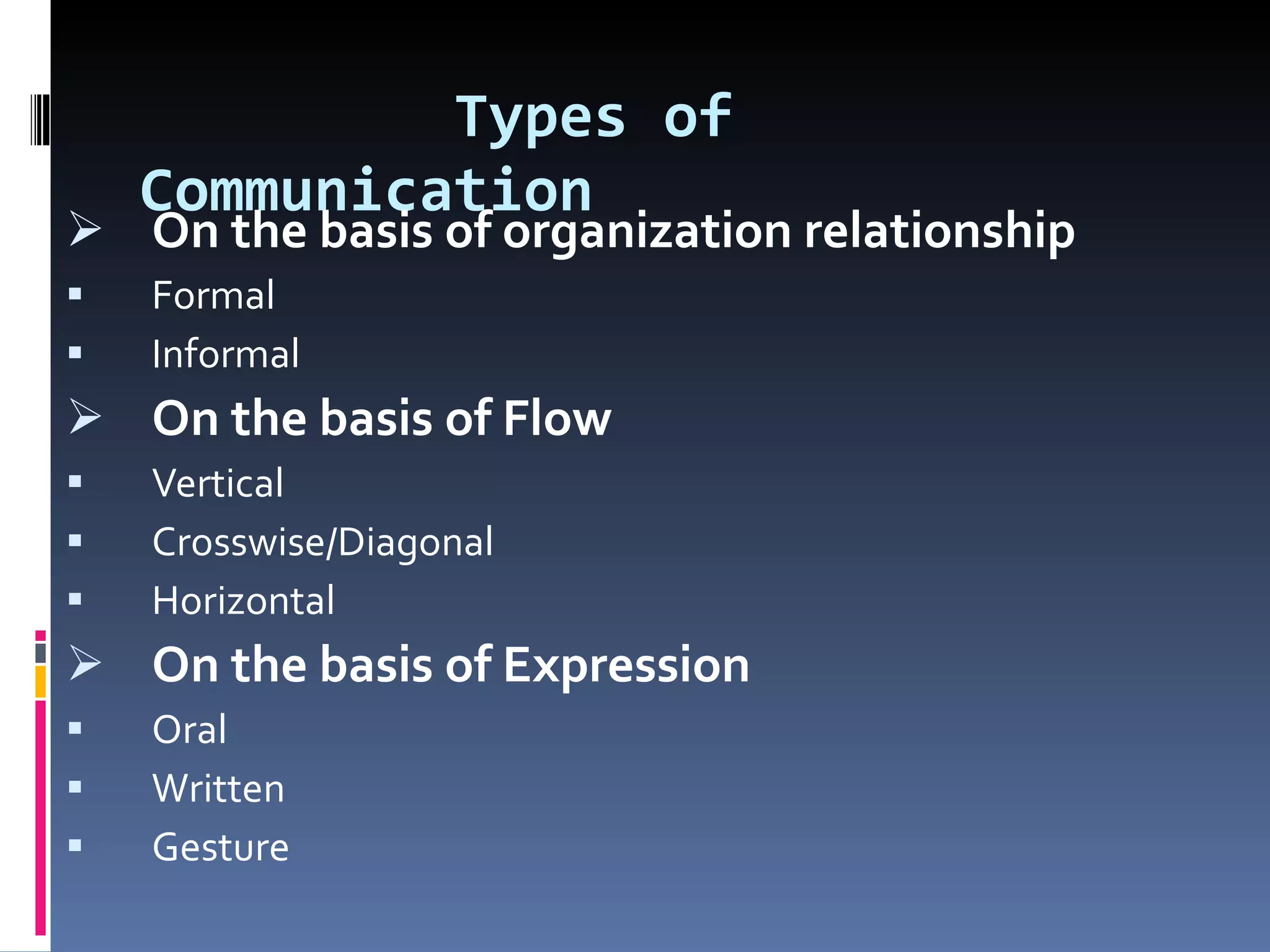 Types of Communication

➢ On the basis of organization relationship

▪ Formal

▪ Informal

➢ On the basis of Flow

▪ Vertical

▪ Crosswise/Diagonal

▪ Horizontal

➢ On the basis of Expression

▪ Oral

▪ Written

▪ Gesture